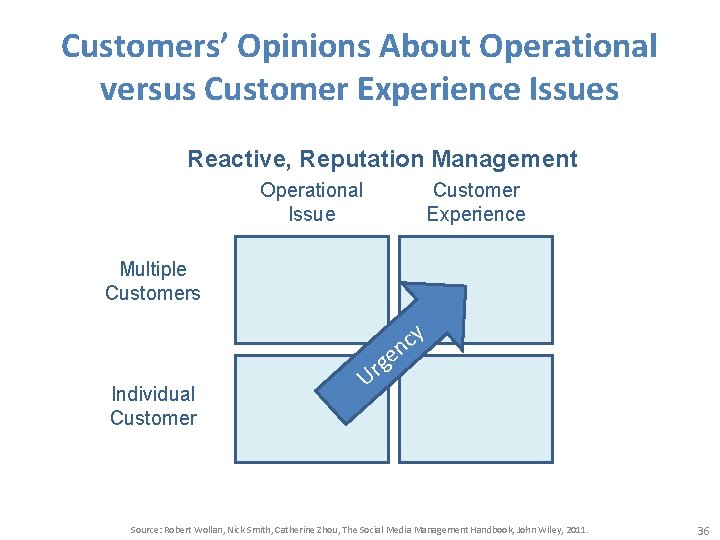 Customers' Opinions About Operational versus Customer Experience Issues

Reactive, Reputation Management

Operational Issue

Customer Experience

Multiple Customers

Individual Customer

Urgency

Source: Robert Wollan, Nick Smith, Catherine Zhou, The Social Media Management Handbook, John Wiley, 2011.

36